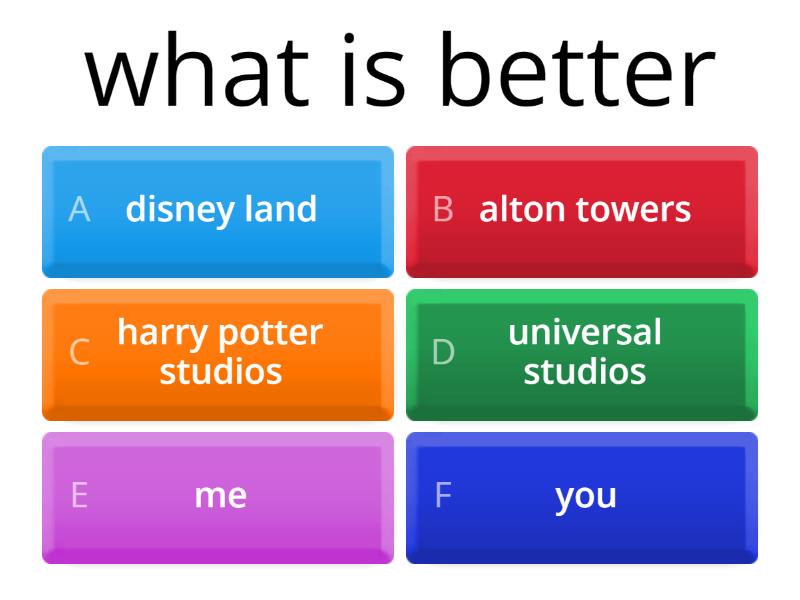 what is better

A disney land

B alton towers

C harry potter studios

D universal studios

E me

F you